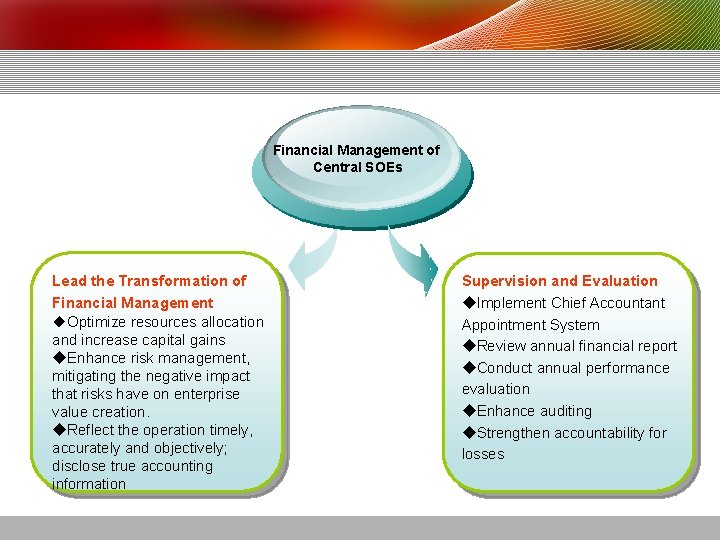 Financial Management of Central SOEs

Lead the Transformation of Financial Management
◆Optimize resources allocation and increase capital gains
◆Enhance risk management, mitigating the negative impact that risks have on enterprise value creation.
◆Reflect the operation timely, accurately and objectively; disclose true accounting information

Supervision and Evaluation
◆Implement Chief Accountant Appointment System
◆Review annual financial report
◆Conduct annual performance evaluation
◆Enhance auditing
◆Strengthen accountability for losses